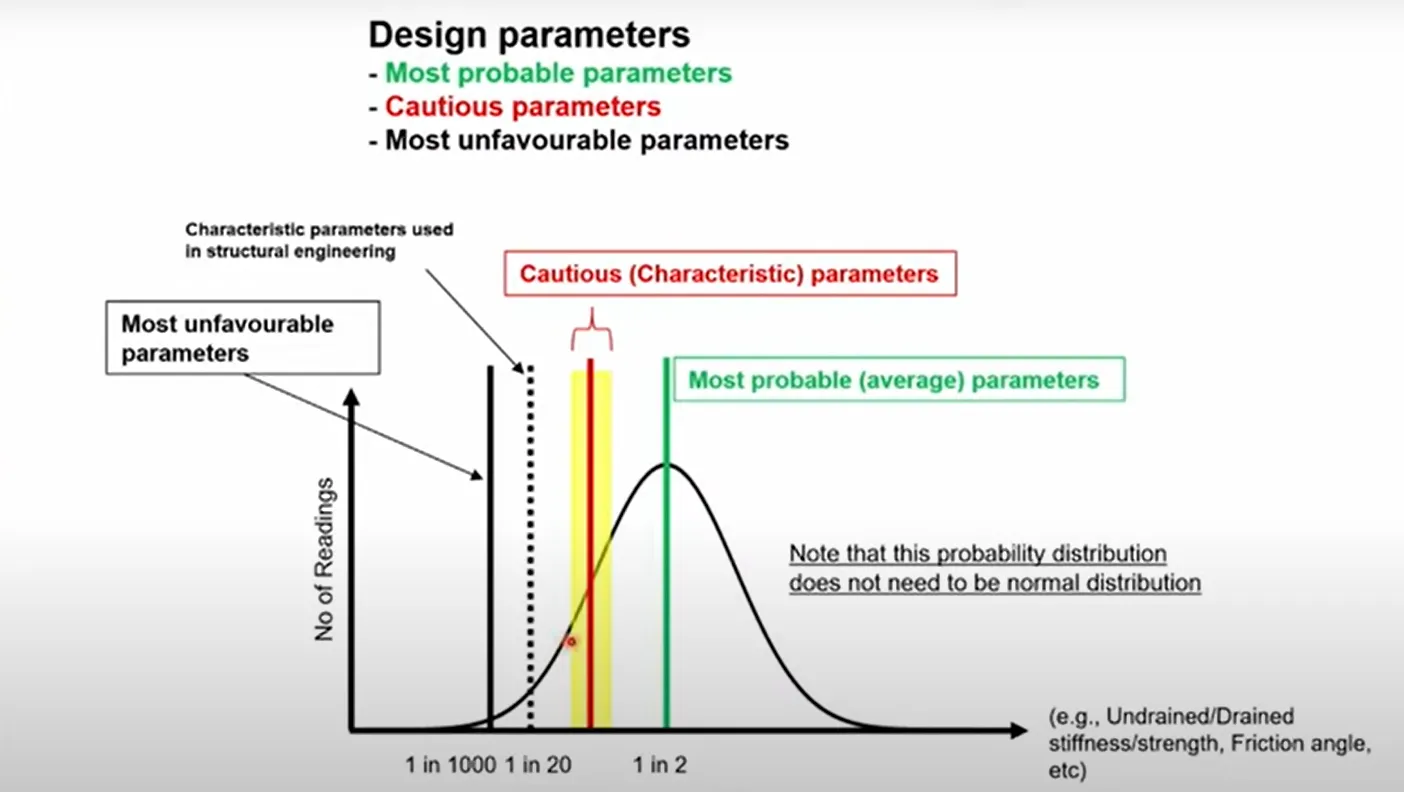 Design parameters
- Most probable parameters
- Cautious parameters
- Most unfavourable parameters

Characteristic parameters used in structural engineering

Cautious (Characteristic) parameters

Most unfavourable parameters

Most probable (average) parameters

No of Readings

Note that this probability distribution does not need to be normal distribution

1 in 1000 1 in 20 1 in 2

(e.g., Undrained/Drained stiffness/strength, Friction angle, etc)